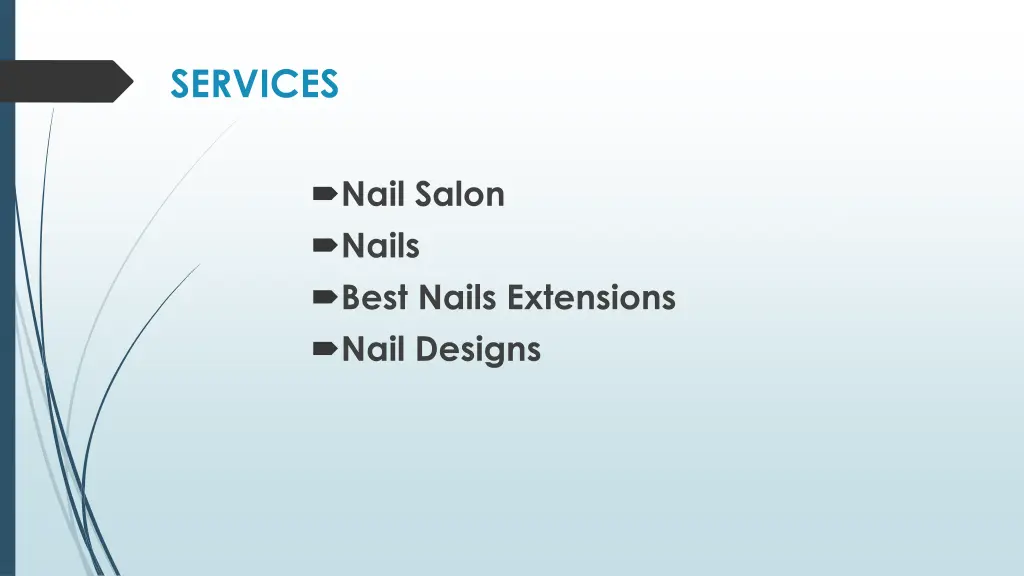 SERVICES

Nail Salon
Nails
Best Nails Extensions
Nail Designs